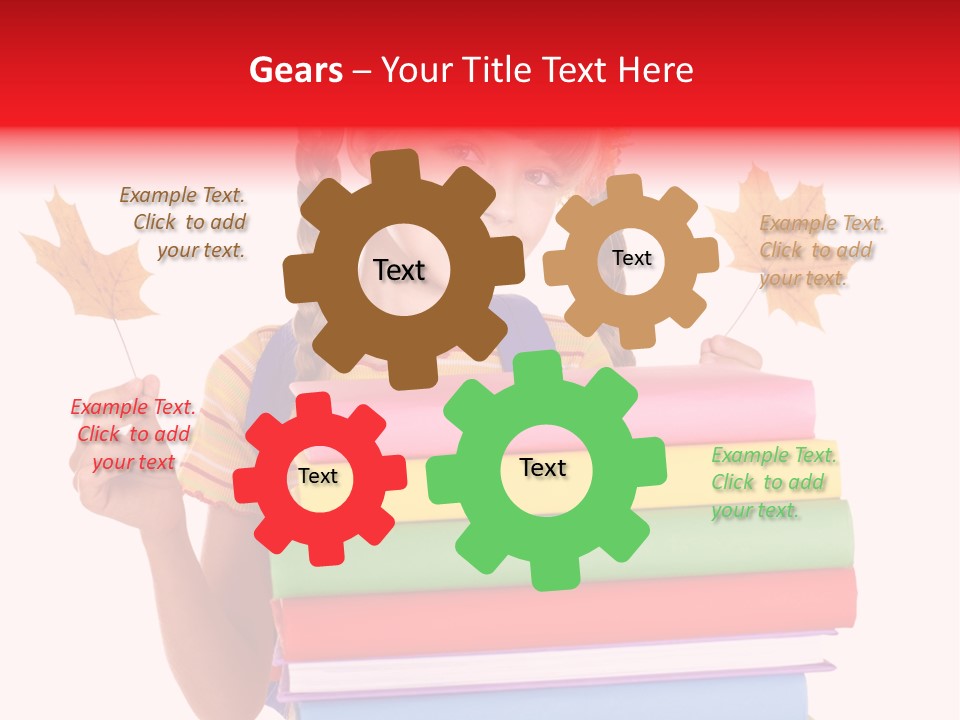 Gears – Your Title Text Here

Example Text. Click to add your text.

Text

Text

Example Text. Click to add your text.

Example Text. Click to add your text

Text

Text

Example Text. Click to add your text.